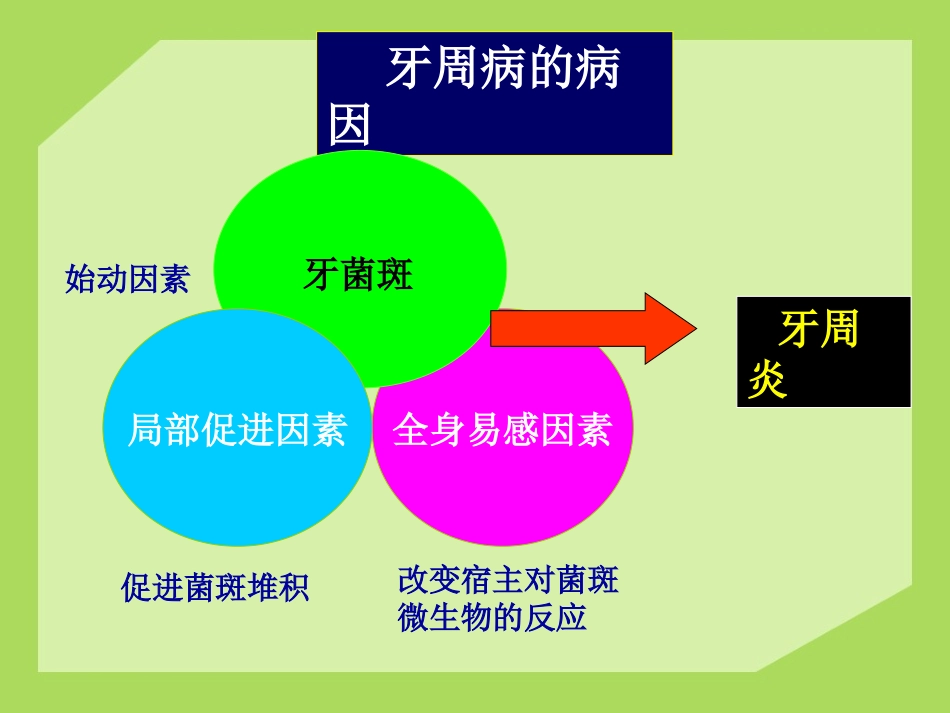 牙周病的病因

始动因素

牙菌斑

牙周炎

局部促进因素

全身易感因素

促进菌斑堆积

改变宿主对菌斑微生物的反应